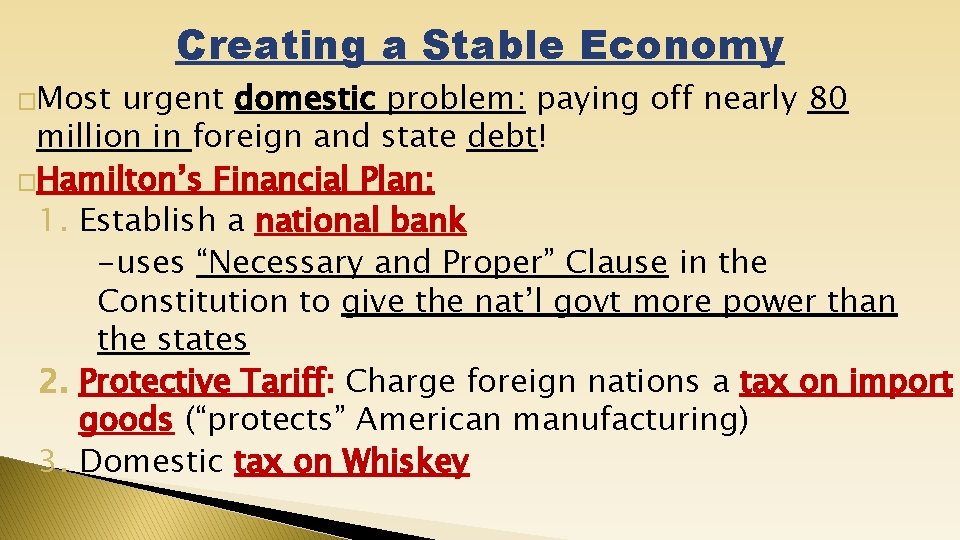 Creating a Stable Economy

Most urgent domestic problem: paying off nearly 80 million in foreign and state debt!

Hamilton's Financial Plan:

1. Establish a national bank

-uses "Necessary and Proper" Clause in the Constitution to give the nat'l govt more power than the states

2. Protective Tariff: Charge foreign nations a tax on import goods ("protects" American manufacturing)

3. Domestic tax on Whiskey